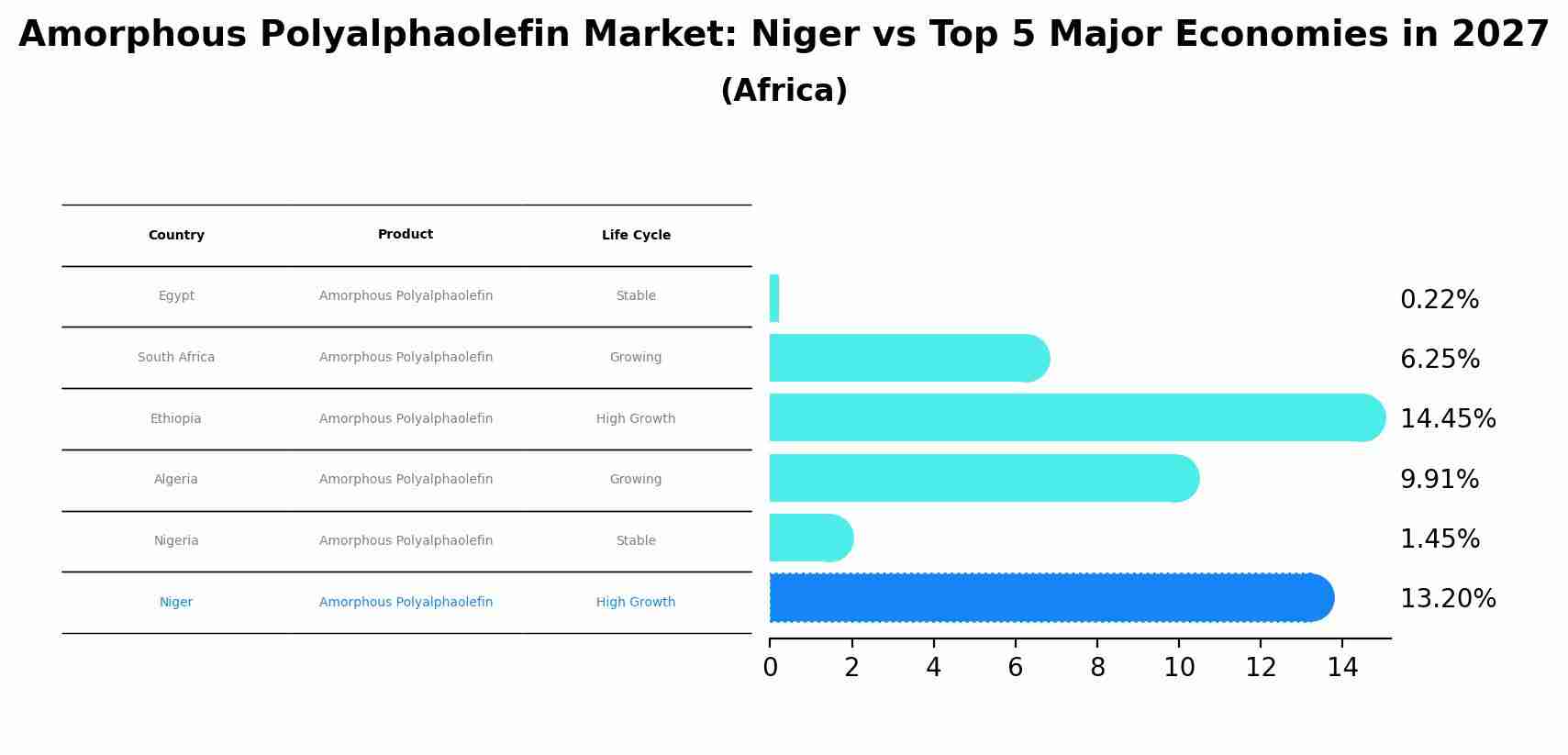 Amorphous Polyalphaolefin Market: Niger vs Top 5 Major Economies in 2027
(Africa)

| Country | Product | Life Cycle |
|---|---|---|
| Egypt | Amorphous Polyalphaolefin | Stable |
| South Africa | Amorphous Polyalphaolefin | Growing |
| Ethiopia | Amorphous Polyalphaolefin | High Growth |
| Algeria | Amorphous Polyalphaolefin | Growing |
| Nigeria | Amorphous Polyalphaolefin | Stable |
| Niger | Amorphous Polyalphaolefin | High Growth |

0.22%
6.25%
14.45%
9.91%
1.45%
13.20%

0 2 4 6 8 10 12 14